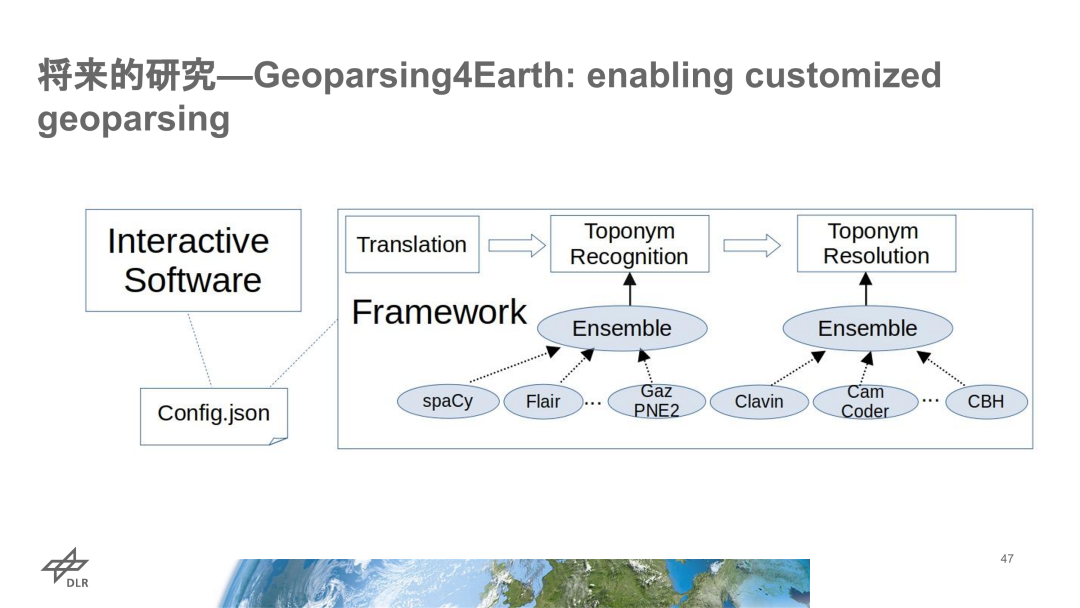 将来的研究—Geoparsing4Earth: enabling customized geoparsing

Interactive Software

Config.json

Translation

Toponym Recognition

Toponym Resolution

Framework

Ensemble

Ensemble

spaCy

Flair

...

Gaz PNE2

Clavin

Cam Coder

...

CBH

DLR

47